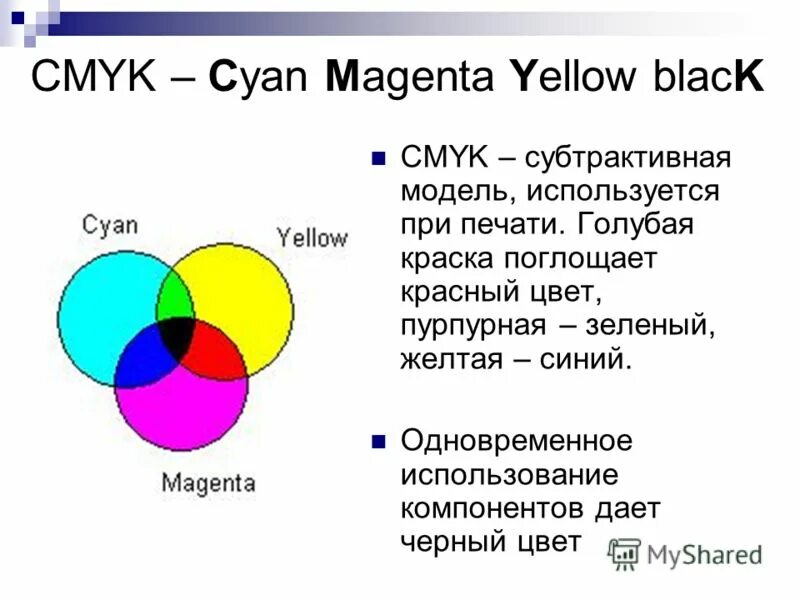 CMYK – Cyan Magenta Yellow blacK

Cyan

Yellow

Magenta

CMYK – субтрактивная модель, используется при печати. Голубая краска поглощает красный цвет, пурпурная – зеленый, желтая – синий.

Одновременное использование компонентов дает черный цвет

MyShared